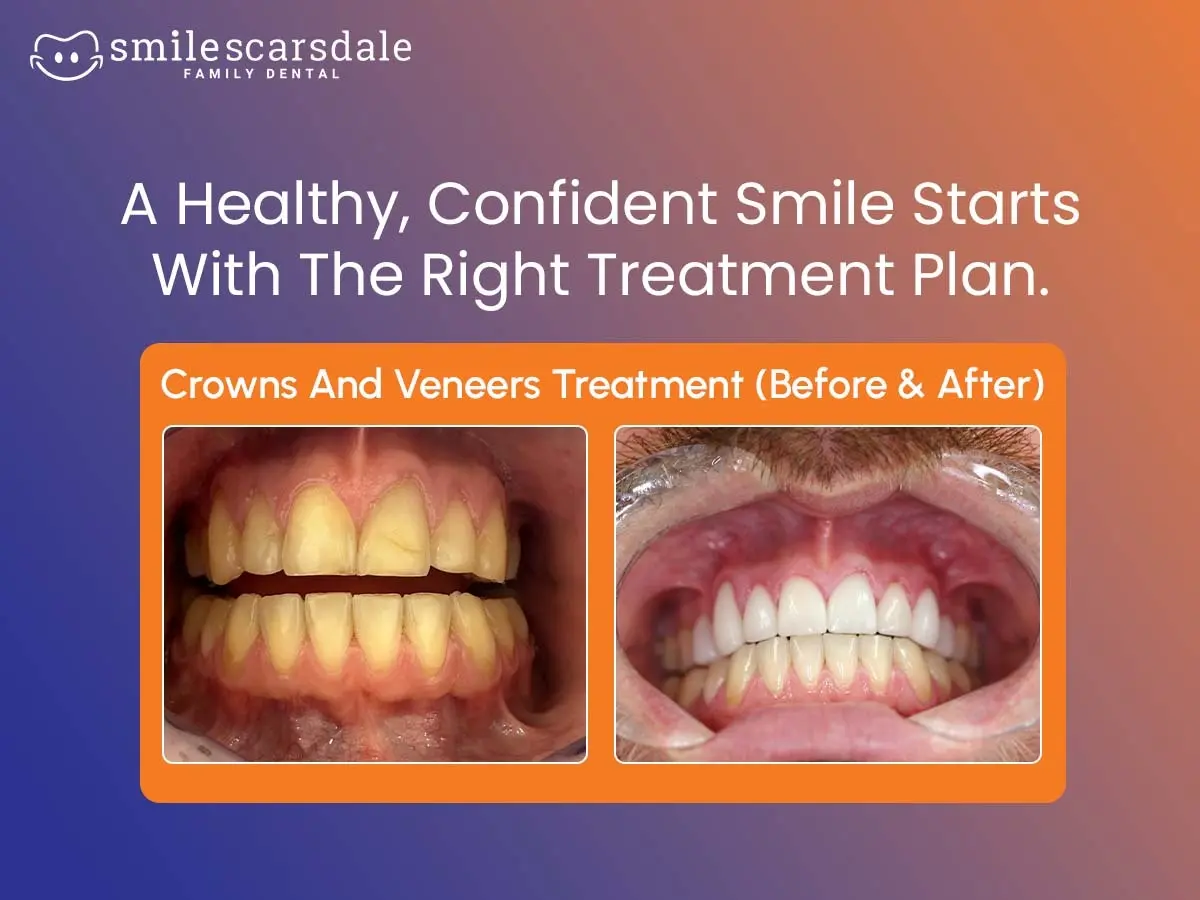 smilescarsdale
FAMILY DENTAL

A Healthy, Confident Smile Starts With The Right Treatment Plan.

Crowns And Veneers Treatment (Before & After)